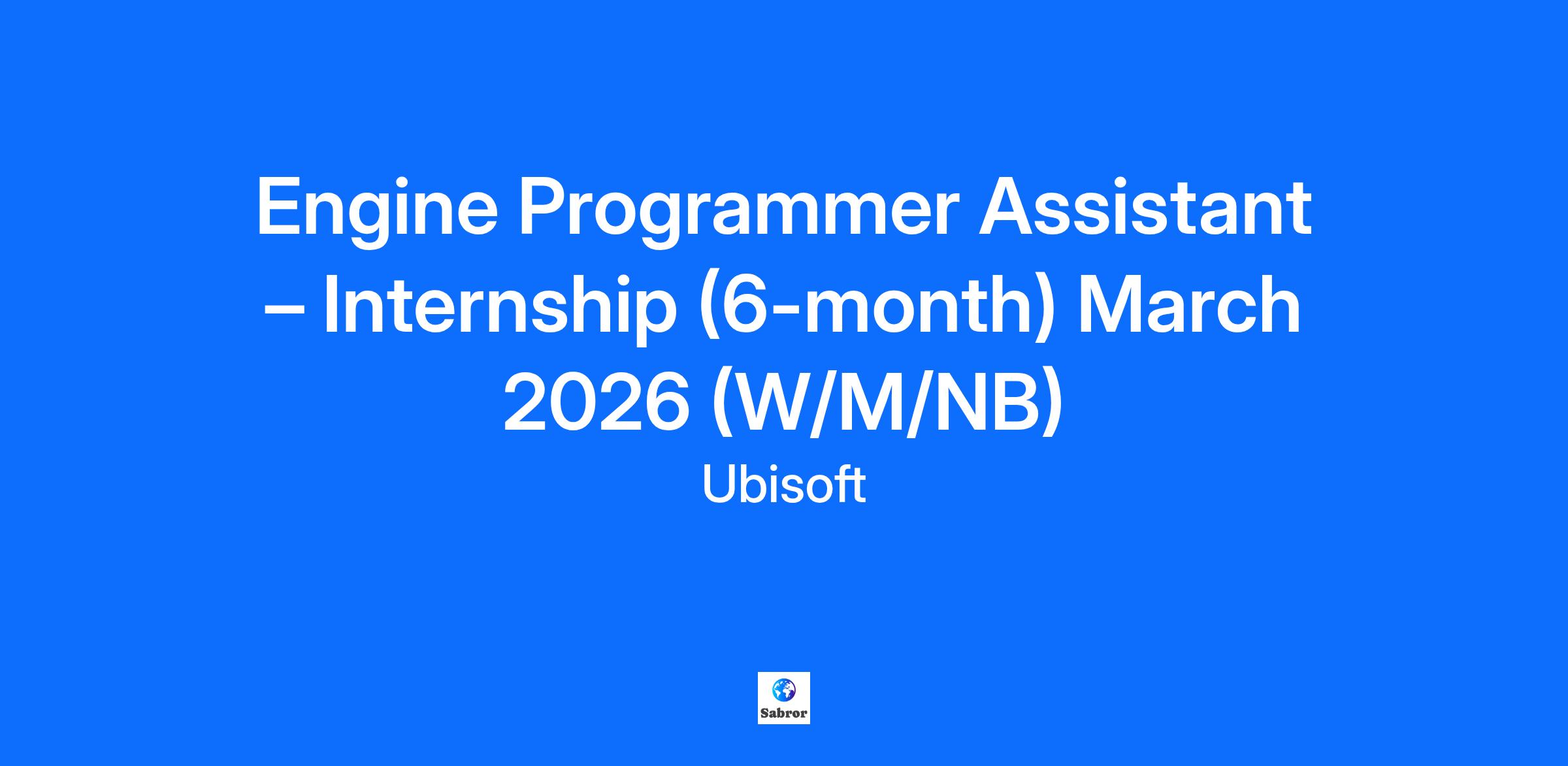 Engine Programmer Assistant – Internship (6-month) March 2026 (W/M/NB)

Ubisoft

Sabror